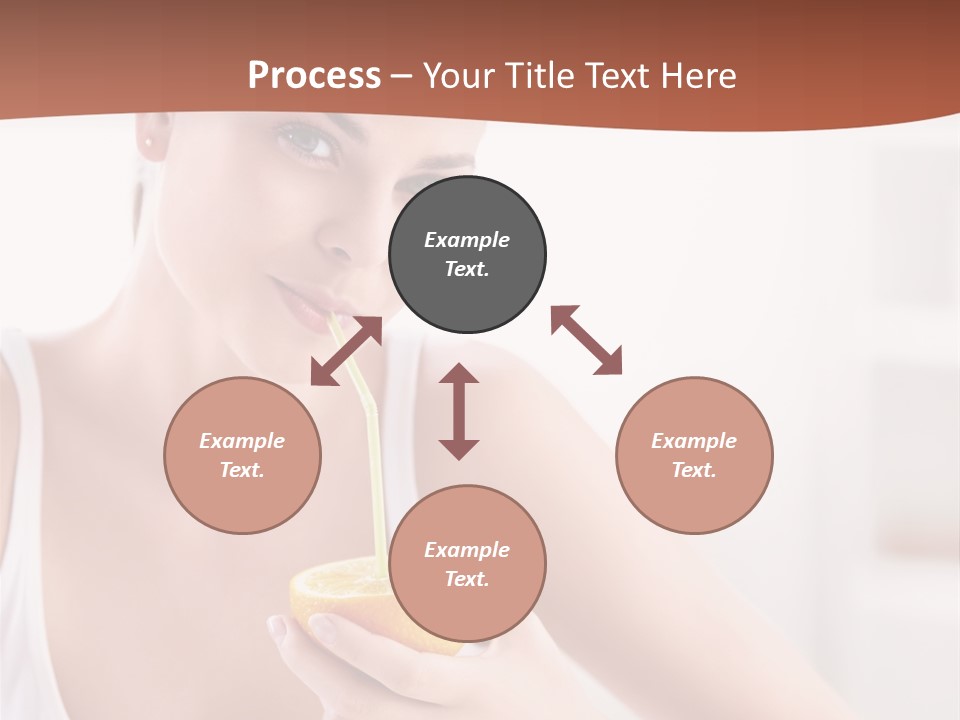 Process – Your Title Text Here

Example Text.

Example Text.

Example Text.

Example Text.